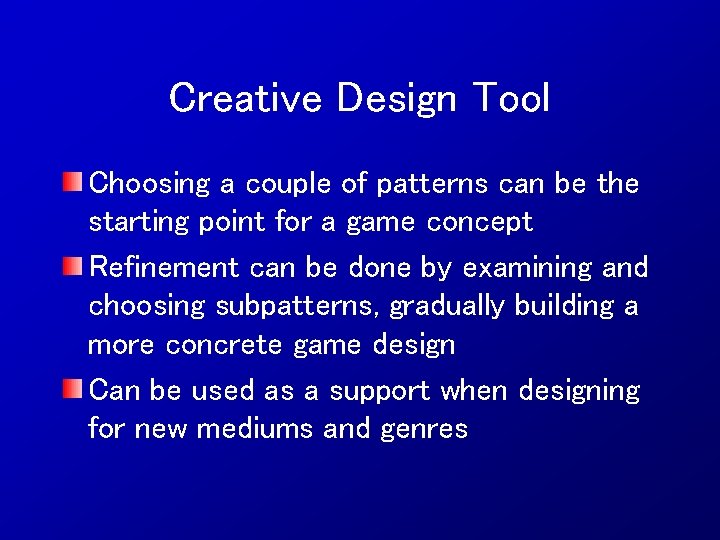 Creative Design Tool

Choosing a couple of patterns can be the starting point for a game concept

Refinement can be done by examining and choosing subpatterns, gradually building a more concrete game design

Can be used as a support when designing for new mediums and genres